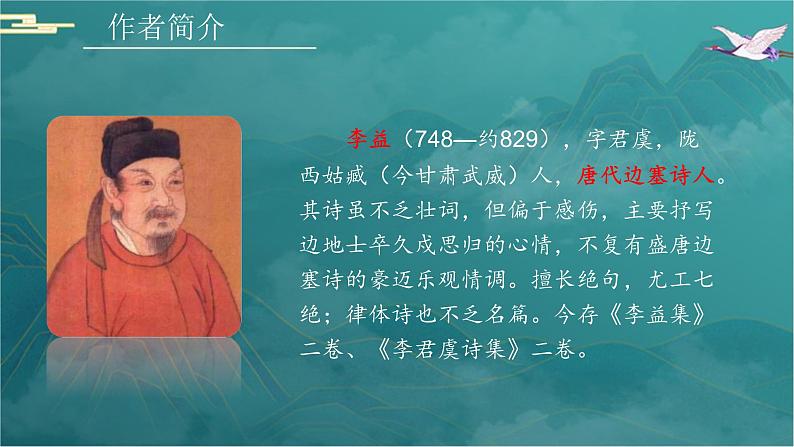 作者简介

李益（748—约829），字君虞，陇西姑臧（今甘肃武威）人，唐代边塞诗人。其诗虽不乏壮词，但偏于感伤，主要抒写边地士卒久戍思归的心情，不复有盛唐边塞诗的豪迈乐观情调。擅长绝句，尤工七绝；律体诗也不乏名篇。今存《李益集》二卷、《李君虞诗集》二卷。